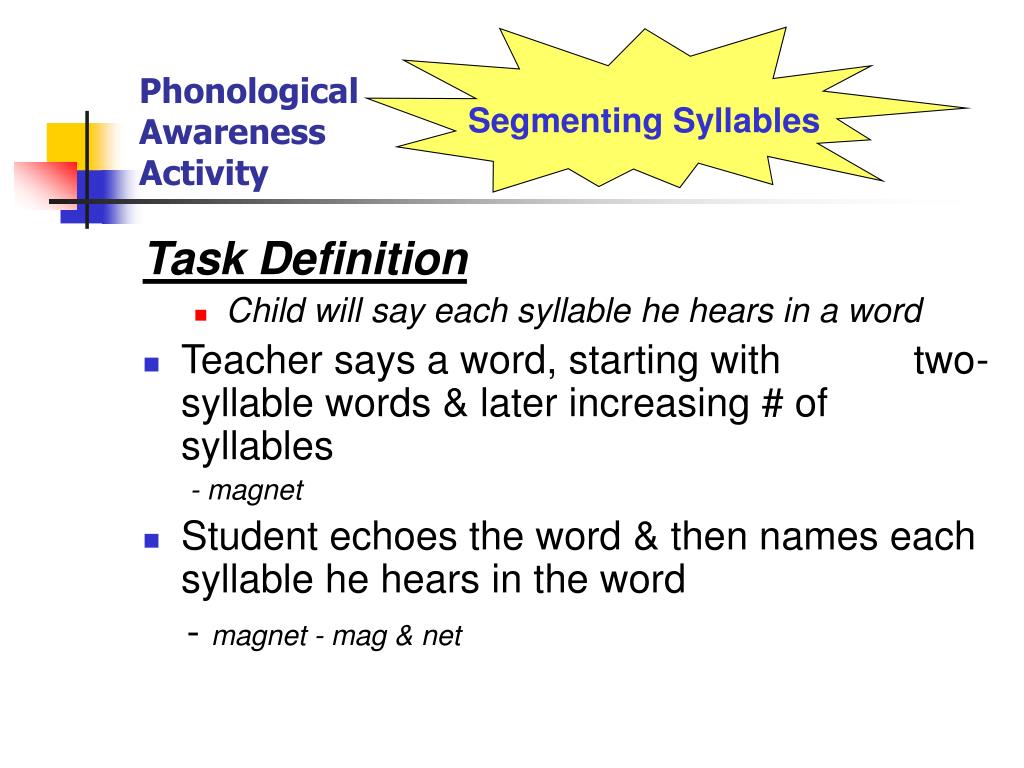 Phonological Awareness Activity

Segmenting Syllables

Task Definition

• Child will say each syllable he hears in a word

• Teacher says a word, starting with two-syllable words & later increasing # of syllables

- magnet

• Student echoes the word & then names each syllable he hears in the word

- magnet - mag & net